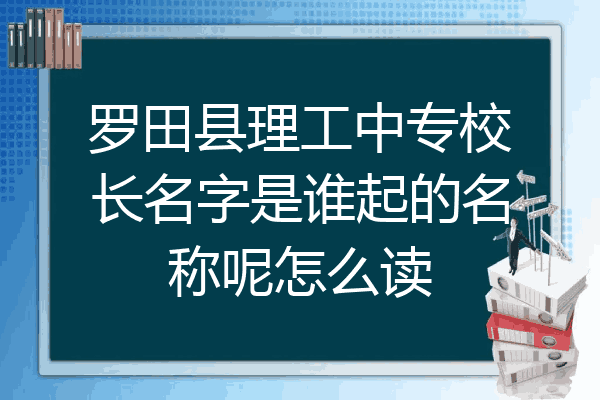 罗田县理工中专校长名字是谁起的名称呢怎么读